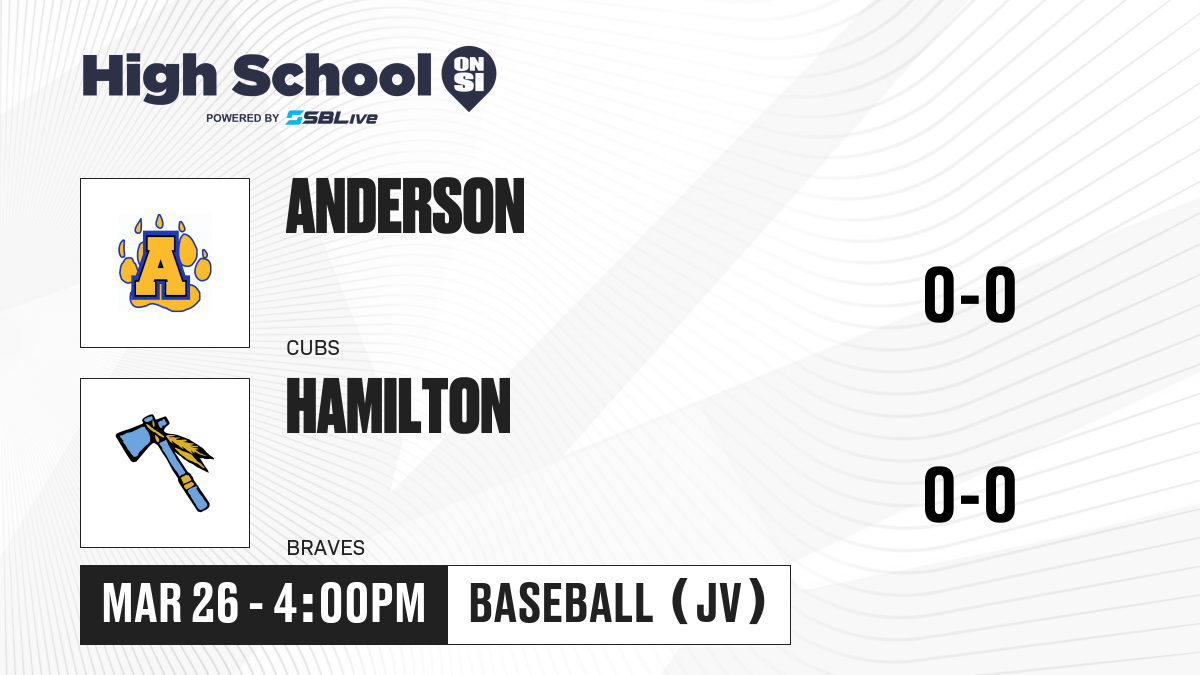 High School ON SI
POWERED BY SBLive

A

ANDERSON
CUBS
0-0

HAMILTON
BRAVES
0-0

MAR 26 - 4:00PM
BASEBALL (JV)